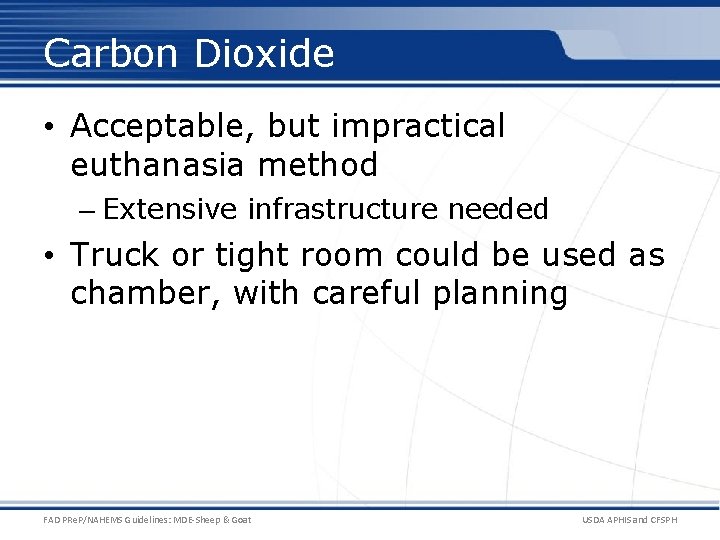 Carbon Dioxide

• Acceptable, but impractical euthanasia method
– Extensive infrastructure needed
• Truck or tight room could be used as chamber, with careful planning

FAD PReP/NAHEMS Guidelines: MDE-Sheep & Goat

USDA APHIS and CFSPH